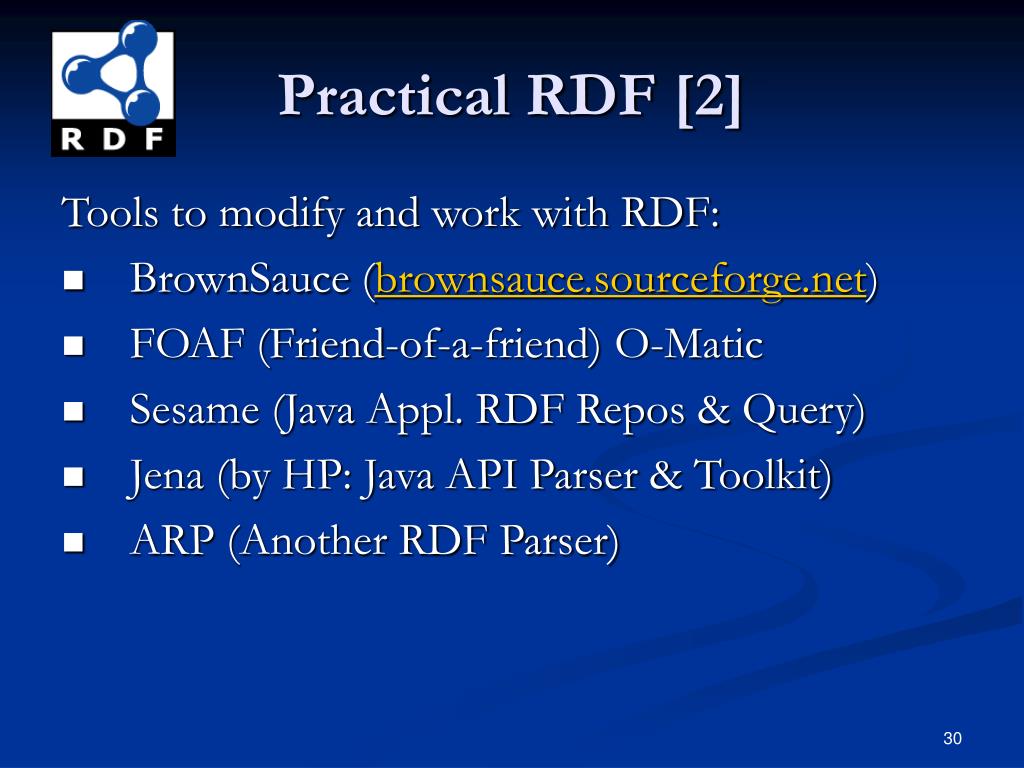 RDF

Practical RDF [2]

Tools to modify and work with RDF:

- BrownSauce (brownsauce.sourceforge.net)
- FOAF (Friend-of-a-friend) O-Matic
- Sesame (Java Appl. RDF Repos & Query)
- Jena (by HP: Java API Parser & Toolkit)
- ARP (Another RDF Parser)

30